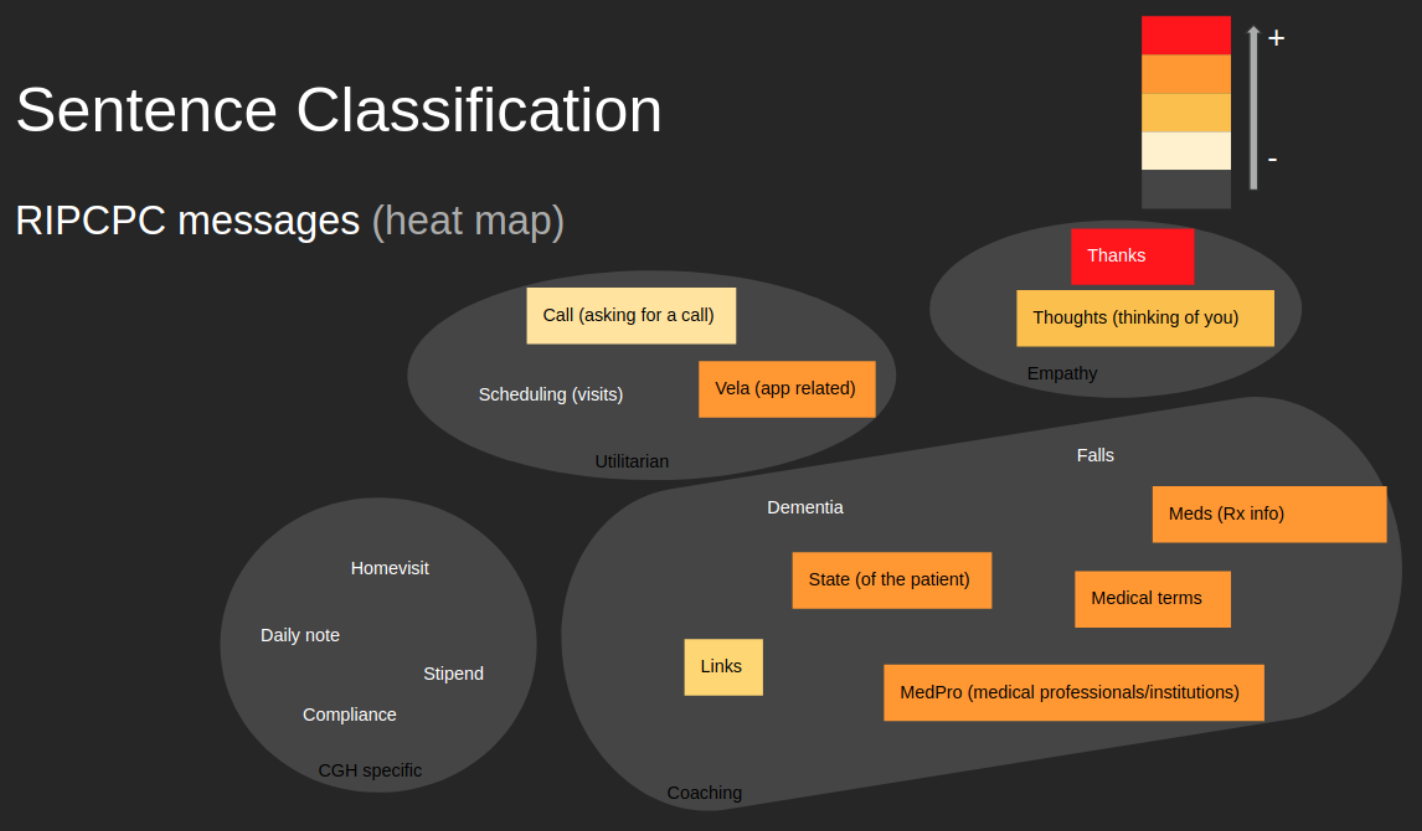 Sentence Classification

RIPCPC messages (heat map)

+

-

Thanks

Thoughts (thinking of you)

Empathy

Call (asking for a call)

Scheduling (visits)

Vela (app related)

Utilitarian

Falls

Dementia

Meds (Rx info)

State (of the patient)

Medical terms

Links

MedPro (medical professionals/institutions)

Coaching

Homevisit

Daily note

Stipend

Compliance

CGH specific